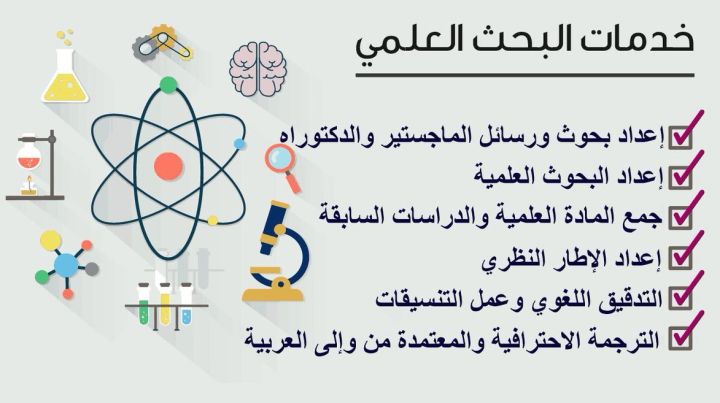 خدمات البحث العلمي

إعداد بحوث ورسائل الماجستير والدكتوراه
إعداد البحوث العلمية
جمع المادة العلمية والدراسات السابقة
إعداد الإطار النظري
التدقيق اللغوي وعمل التنسيقات
الترجمة الاحترافية والمعتمدة من وإلى العربية